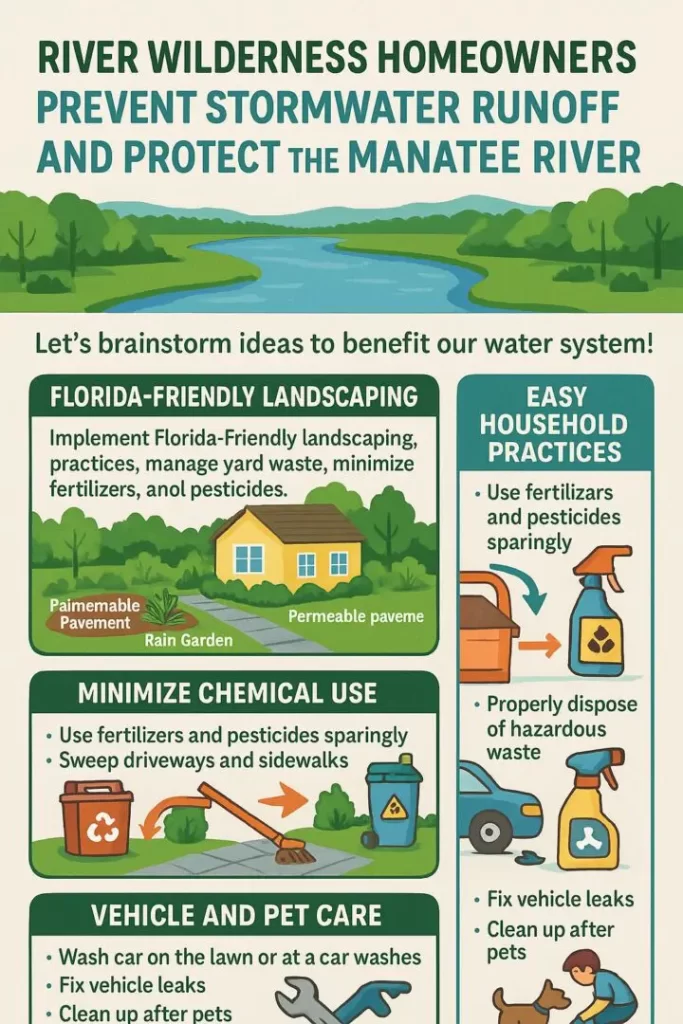 RIVER WILDERNESS HOMEOWNERS PREVENT STORMWATER RUNOFF AND PROTECT THE MANATEE RIVER

Let's brainstorm ideas to benefit our water system!

FLORIDA-FRIENDLY LANDSCAPING

Implement Florida-Friendly landscaping, practices, manage yard waste, minimize fertilizers, anol pesticides.

Paimemable Pavement

Rain Garden

Permeable paveme

MINIMIZE CHEMICAL USE

• Use fertilizers and pesticides sparingly
• Sweep driveways and sidewalks

VEHICLE AND PET CARE

• Wash car on the lawn or at a car washes
• Fix vehicle leaks
• Clean up after pets

EASY HOUSEHOLD PRACTICES

• Use fertilizars and pesticides sparingly

• Properly dispose of hazardous waste

• Fix vehicle leaks
• Clean up after pets